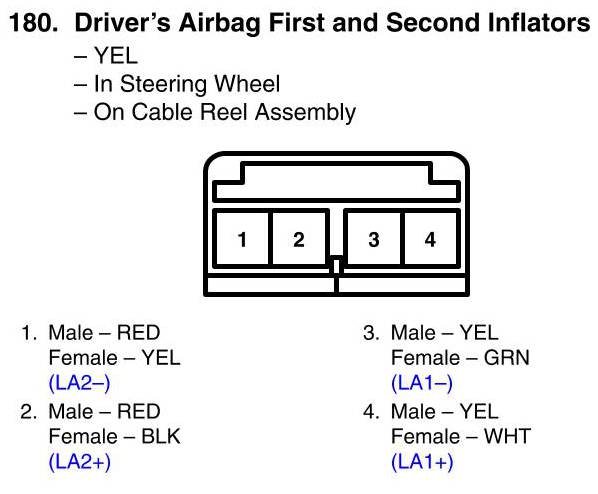 180. Driver's Airbag First and Second Inflators
– YEL
– In Steering Wheel
– On Cable Reel Assembly

1 2 3 4

1. Male – RED
Female – YEL
(LA2–)

2. Male – RED
Female – BLK
(LA2+)

3. Male – YEL
Female – GRN
(LA1–)

4. Male – YEL
Female – WHT
(LA1+)